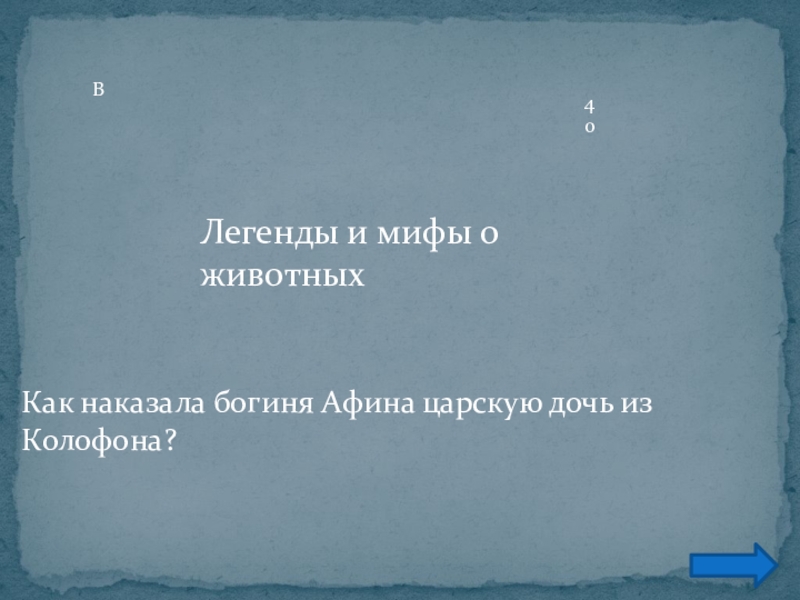 В

4
0

Легенды и мифы о животных

Как наказала богиня Афина царскую дочь из Колофона?